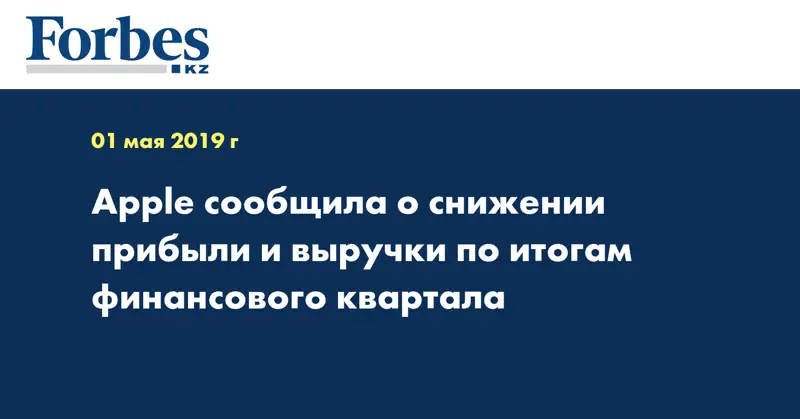 Forbes
KZ

01 мая 2019 г

Apple сообщила о снижении прибыли и выручки по итогам финансового квартала